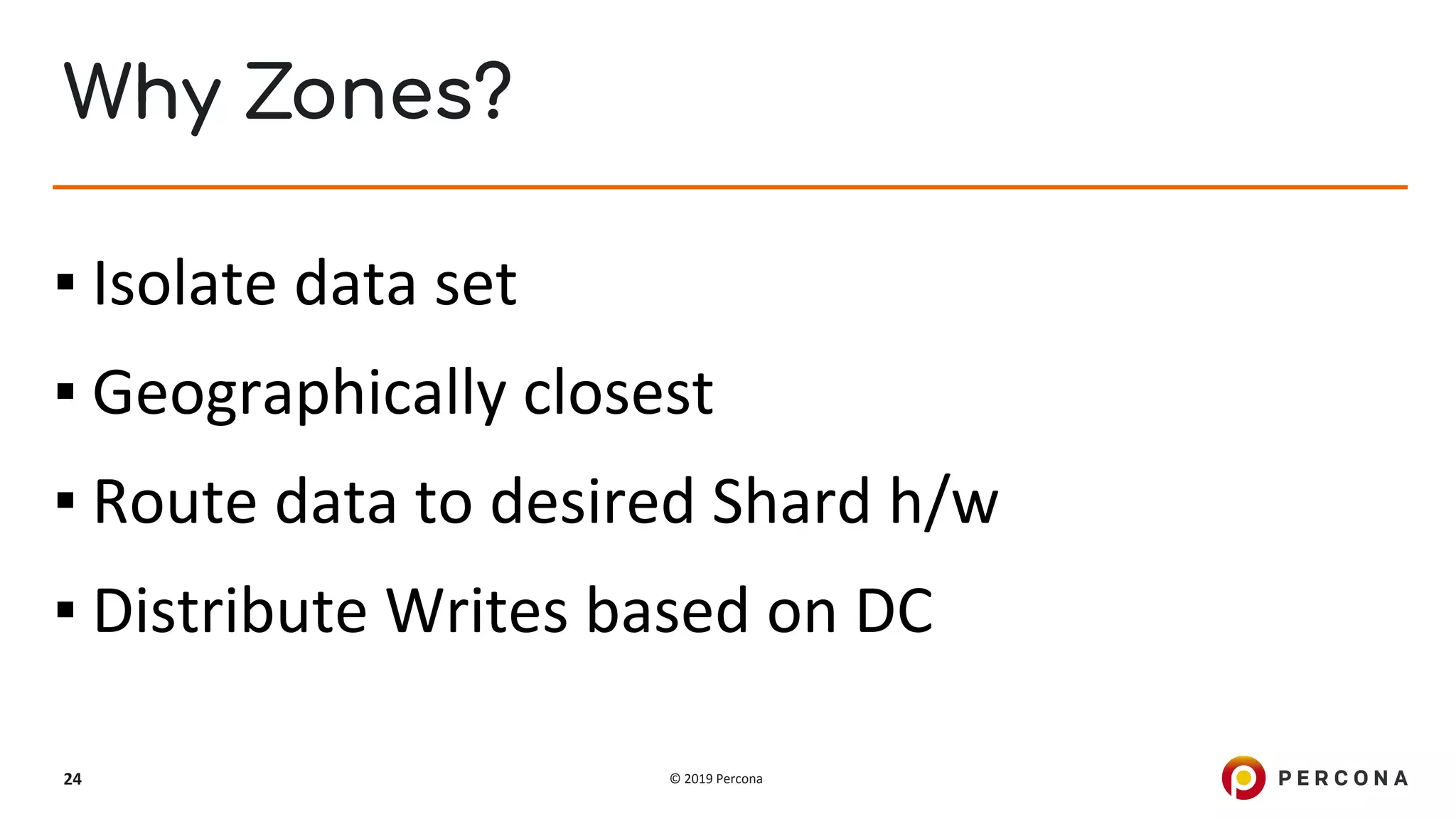 Why Zones?

▪ Isolate data set

▪ Geographically closest

▪ Route data to desired Shard h/w

▪ Distribute Writes based on DC

24

© 2019 Percona

PERCONA